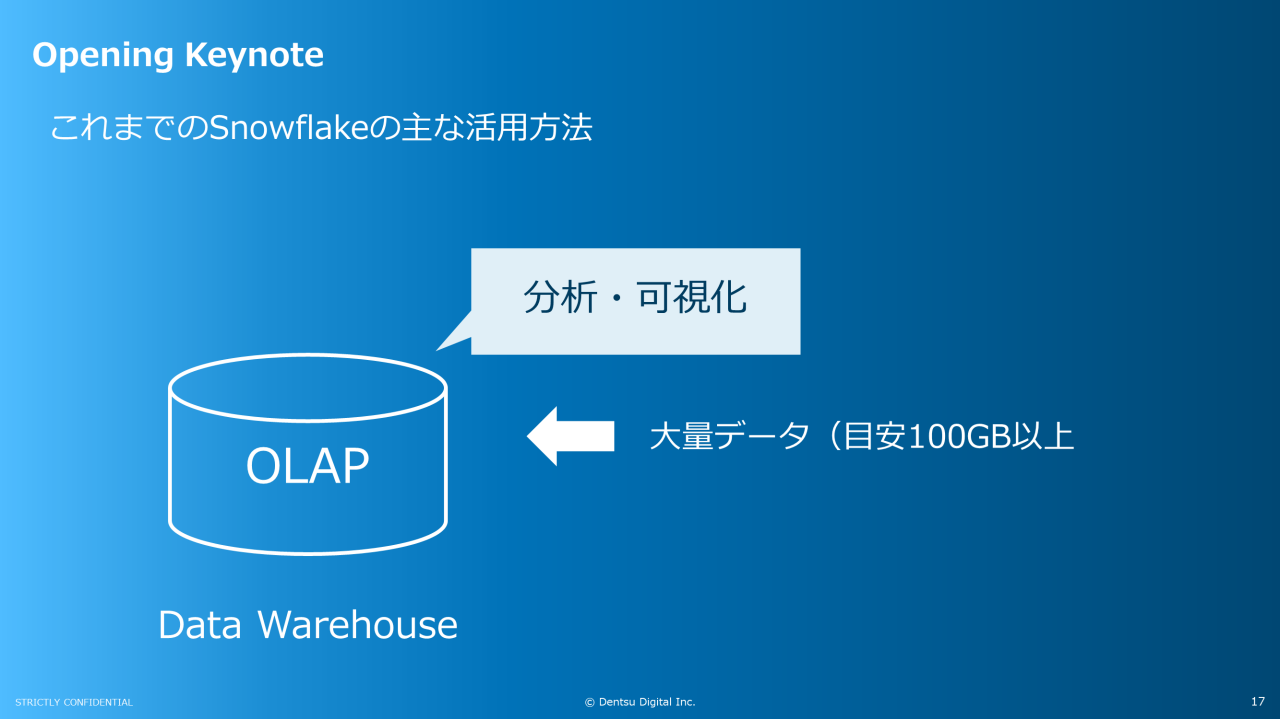 Opening Keynote

これまでのSnowflakeの主な活用方法

分析・可視化

OLAP

大量データ（目安100GB以上

Data Warehouse

STRICTLY CONFIDENTIAL

© Dentsu Digital Inc.

17